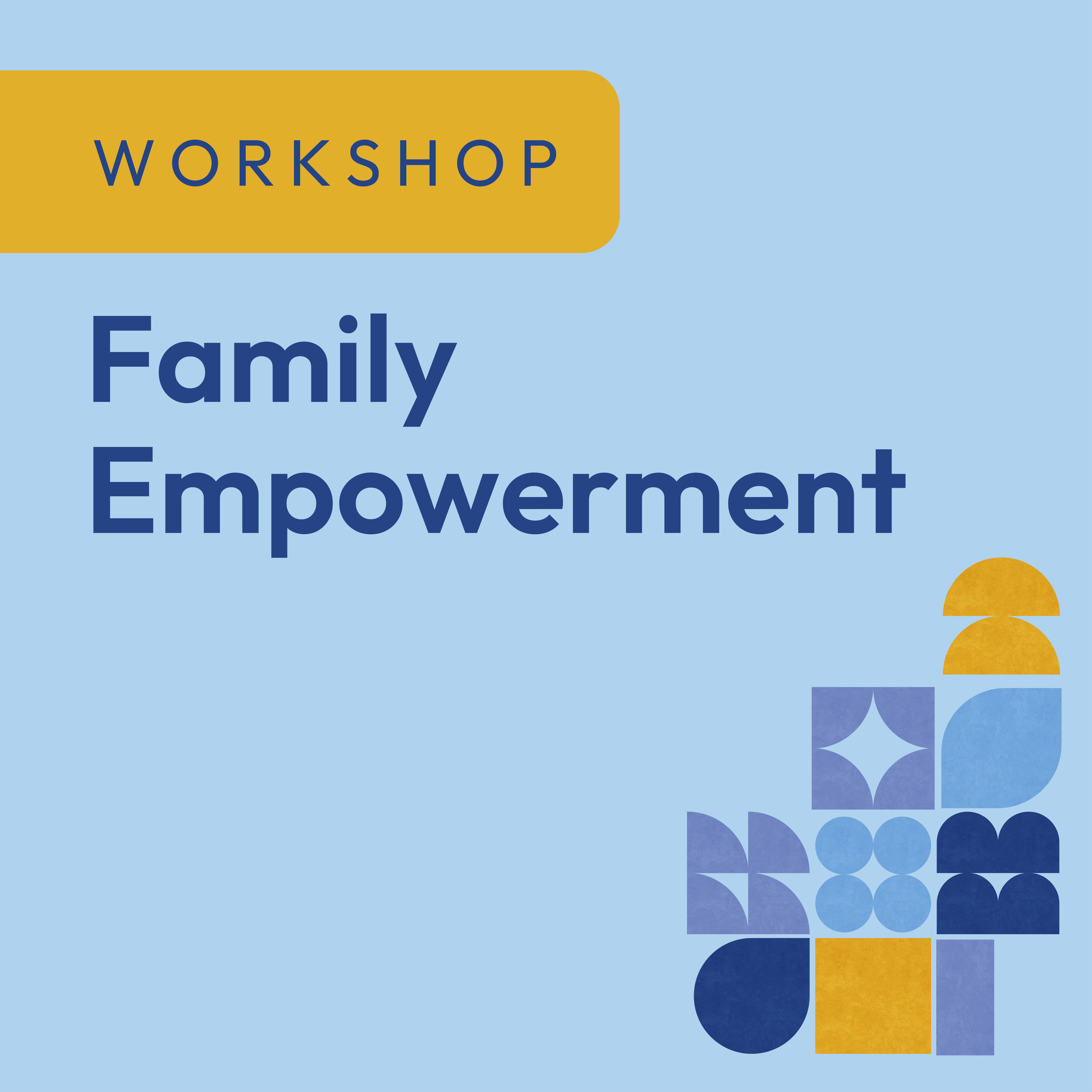 WORKSHOP

Family Empowerment